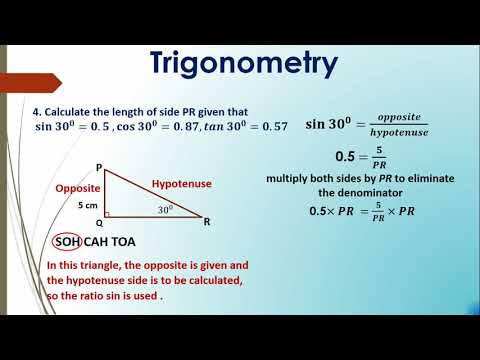 Trigonometry

4. Calculate the length of side PR given that $\sin 30^0 = 0.5$ , $\cos 30^0 = 0.87$, $\tan 30^0 = 0.57$

P

Opposite

Hypotenuse

5 cm

$30^0$

Q

R

SOH CAH TOA

In this triangle, the opposite is given and the hypotenuse side is to be calculated, so the ratio sin is used .

$\sin 30^0 = \frac{opposite}{hypotenuse}$

$0.5 = \frac{5}{PR}$

multiply both sides by $PR$ to eliminate the denominator

$0.5 \times PR = \frac{5}{PR} \times PR$